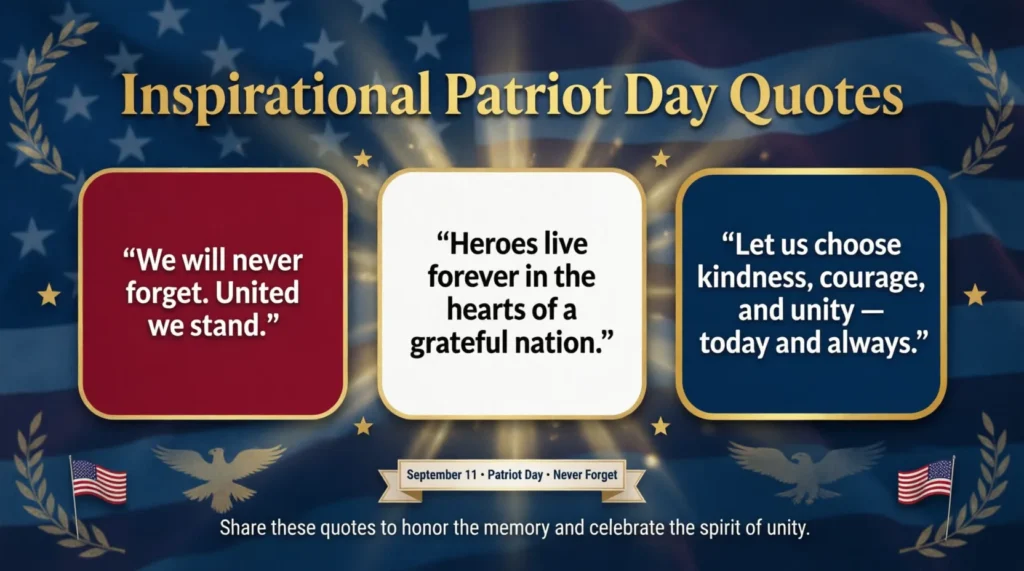 Inspirational Patriot Day Quotes

“We will never forget. United we stand.”

“Heroes live forever in the hearts of a grateful nation.”

“Let us choose kindness, courage, and unity — today and always.”

September 11 • Patriot Day • Never Forget

Share these quotes to honor the memory and celebrate the spirit of unity.